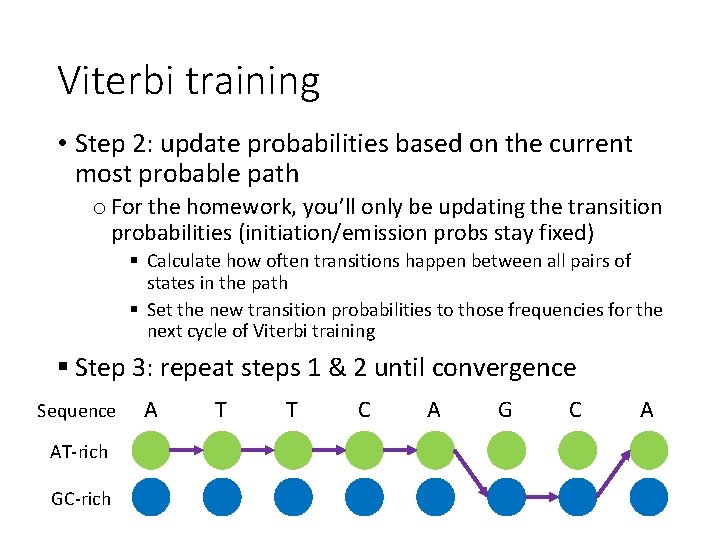 Viterbi training

• Step 2: update probabilities based on the current most probable path

o For the homework, you'll only be updating the transition probabilities (initiation/emission probs stay fixed)

▪ Calculate how often transitions happen between all pairs of states in the path

▪ Set the new transition probabilities to those frequencies for the next cycle of Viterbi training

▪ Step 3: repeat steps 1 & 2 until convergence

Sequence A T T C A G C A

AT-rich

GC-rich